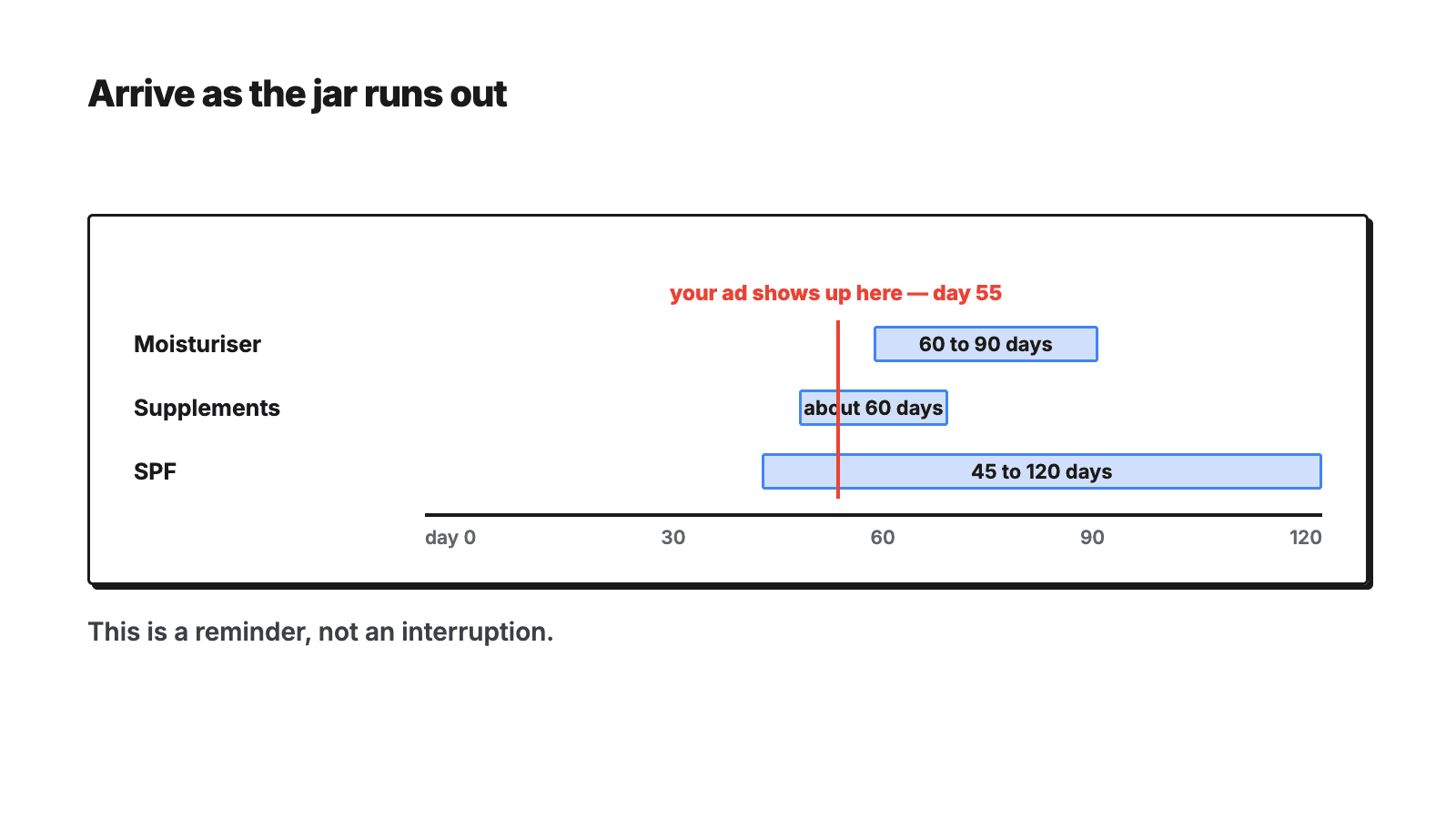 Arrive as the jar runs out

your ad shows up here — day 55

Moisturiser

60 to 90 days

Supplements

about 60 days

SPF

45 to 120 days

day 0

30

60

90

120

This is a reminder, not an interruption.